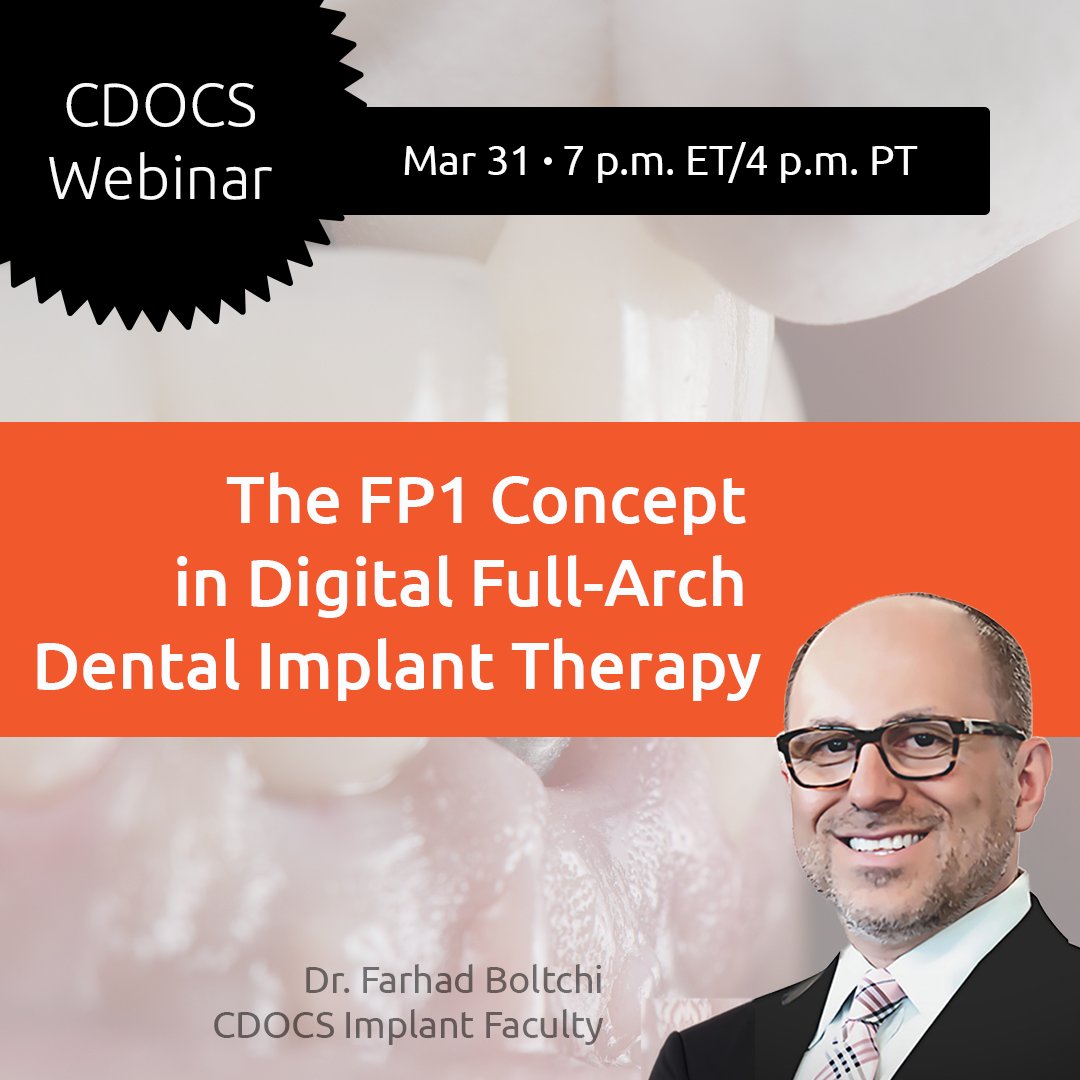 CDOCS Webinar

Mar 31 • 7 p.m. ET/4 p.m. PT

The FP1 Concept in Digital Full-Arch Dental Implant Therapy

Dr. Farhad Boltchi
CDOCS Implant Faculty